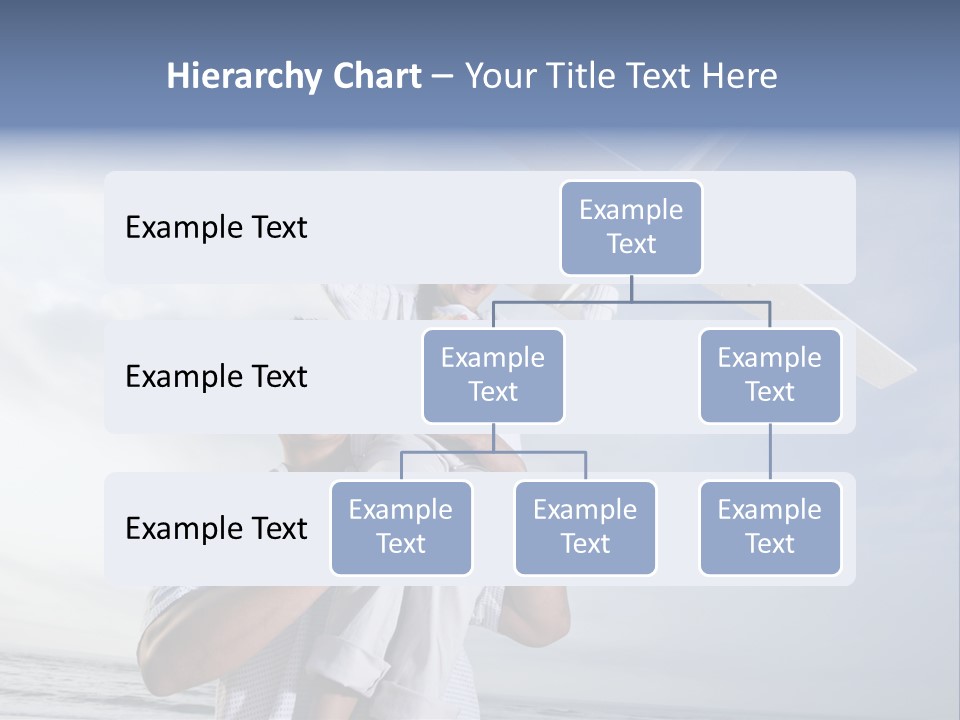 Hierarchy Chart – Your Title Text Here

Example Text

Example Text

Example Text

Example Text

Example Text

Example Text

Example Text

Example Text

Example Text